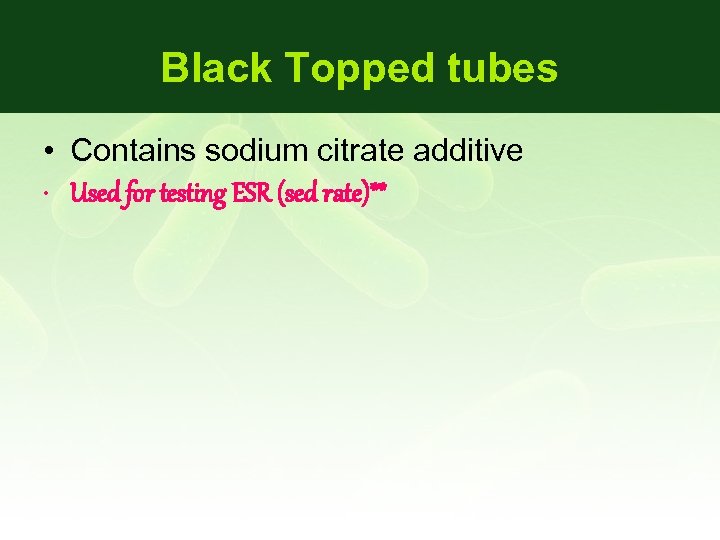 Black Topped tubes

• Contains sodium citrate additive
• Used for testing ESR (sed rate)**